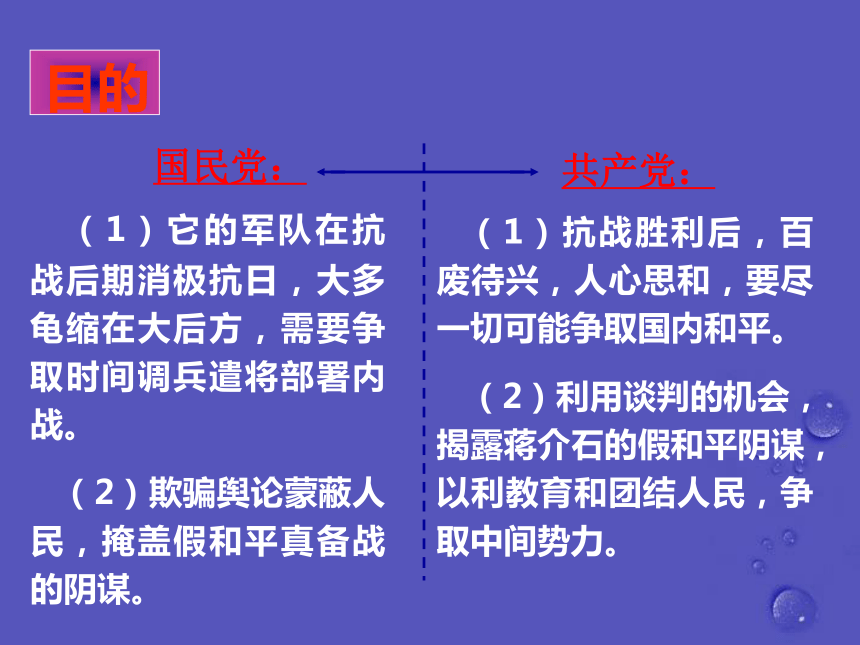 目的

国民党：

（1）它的军队在抗战后期消极抗日，大多龟缩在大后方，需要争取时间调兵遣将部署内战。

（2）欺骗舆论蒙蔽人民，掩盖假和平真备战的阴谋。

共产党：

（1）抗战胜利后，百废待兴，人心思和，要尽一切可能争取国内和平。

（2）利用谈判的机会，揭露蒋介石的假和平阴谋，以利教育和团结人民，争取中间势力。